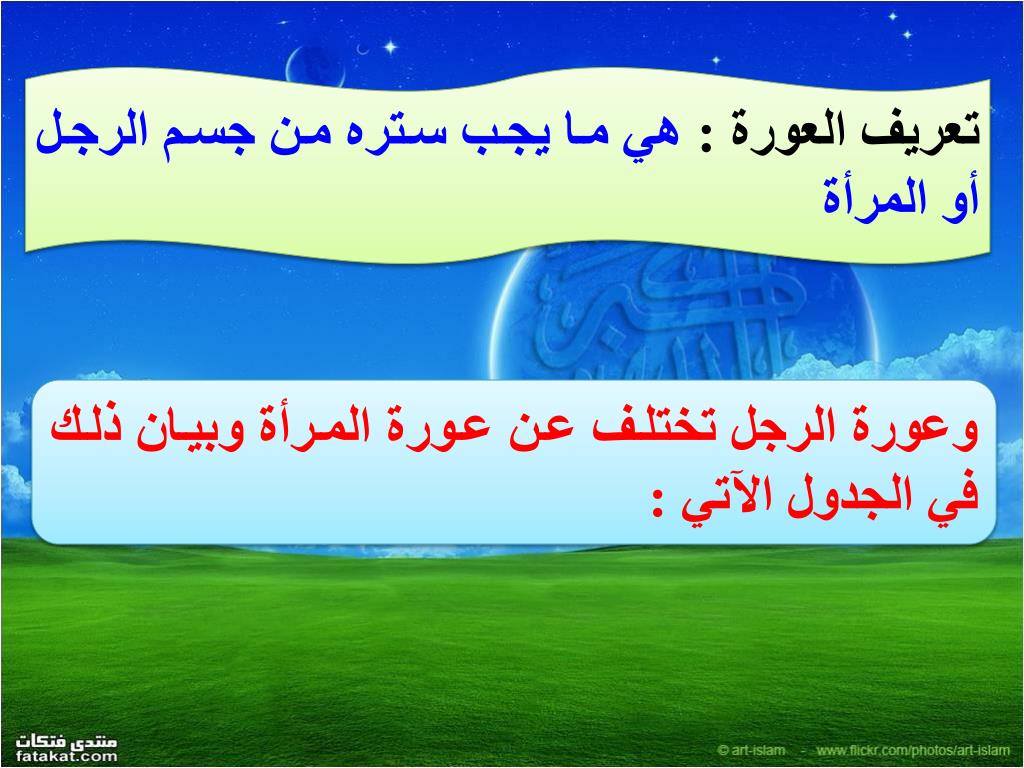 تعريف العورة : هي ما يجب ستره من جسم الرجل أو المرأة

وعورة الرجل تختلف عن عورة المرأة وبيان ذلك في الجدول الآتي :

منتدى فتكات
fatakat.com

© art-islam - www.flickr.com/photos/art-islam